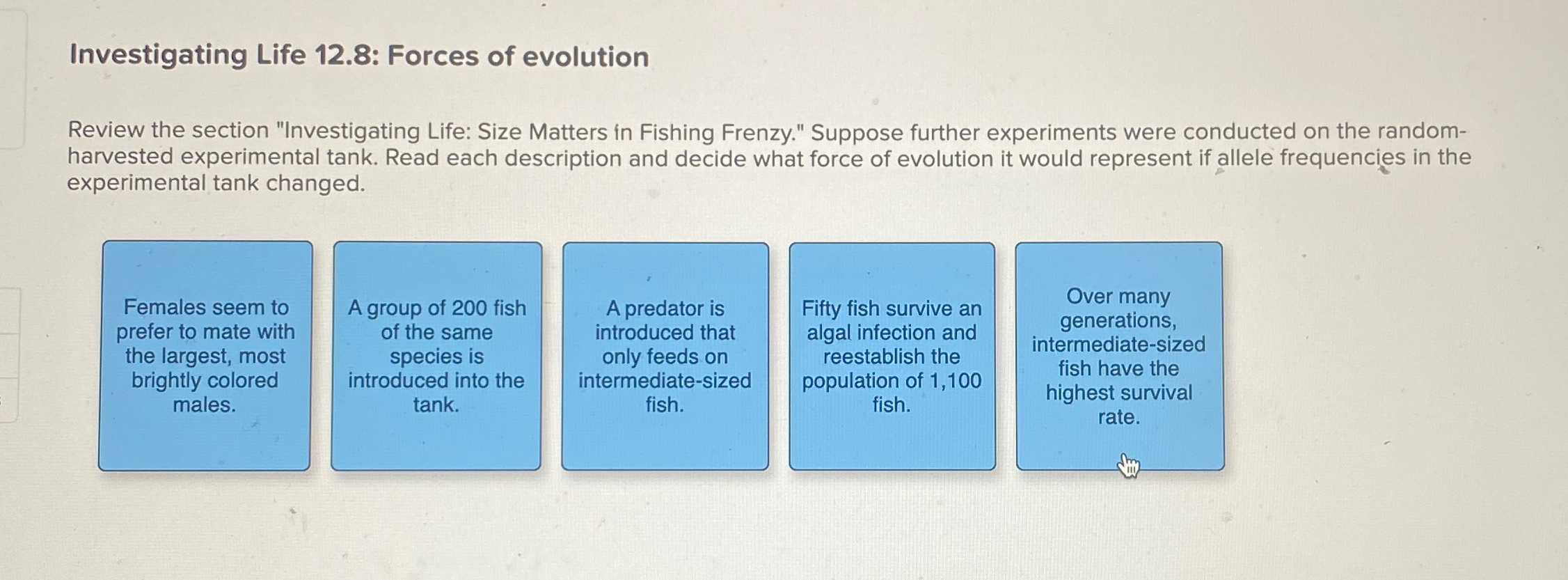 Investigating Life 12.8: Forces of evolution

Review the section "Investigating Life: Size Matters in Fishing Frenzy." Suppose further experiments were conducted on the random-harvested experimental tank. Read each description and decide what force of evolution it would represent if allele frequencies in the experimental tank changed.

Females seem to prefer to mate with the largest, most brightly colored males.

A group of 200 fish of the same species is introduced into the tank.

A predator is introduced that only feeds on intermediate-sized fish.

Fifty fish survive an algal infection and reestablish the population of 1,100 fish.

Over many generations, intermediate-sized fish have the highest survival rate.